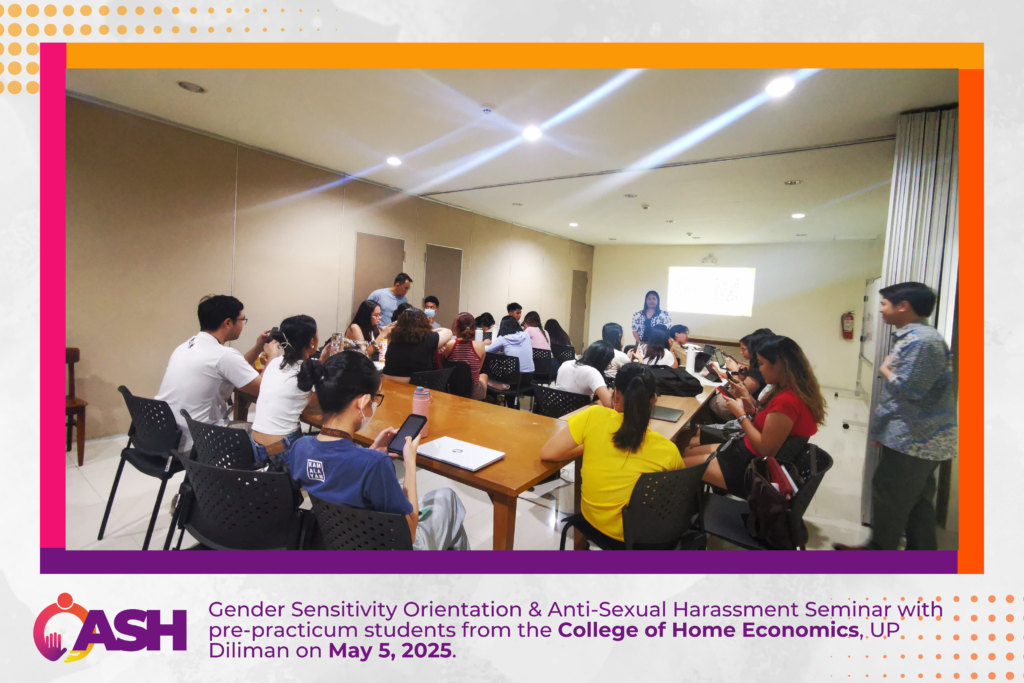 OASH

Gender Sensitivity Orientation & Anti-Sexual Harassment Seminar with pre-practicum students from the College of Home Economics, UP Diliman on May 5, 2025.